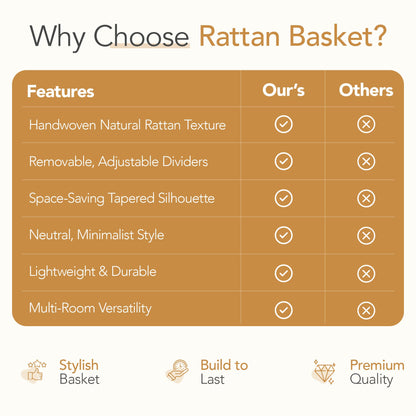 Why Choose Rattan Basket?

| Features | Our's | Others |
|---|---|---|
| Handwoven Natural Rattan Texture | ✓ | ✗ |
| Removable, Adjustable Dividers | ✓ | ✗ |
| Space-Saving Tapered Silhouette | ✓ | ✗ |
| Neutral, Minimalist Style | ✓ | ✗ |
| Lightweight & Durable | ✓ | ✗ |
| Multi-Room Versatility | ✓ | ✗ |

Stylish Basket

Build to Last

Premium Quality